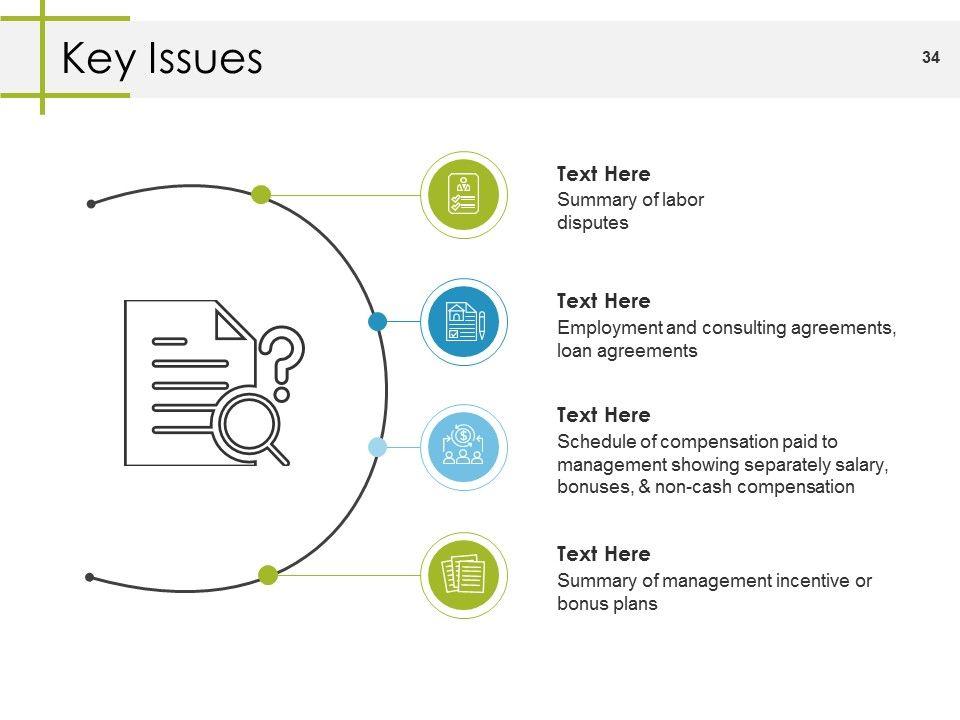 Key Issues

34

Text Here
Summary of labor disputes

Text Here
Employment and consulting agreements, loan agreements

Text Here
Schedule of compensation paid to management showing separately salary, bonuses, & non-cash compensation

Text Here
Summary of management incentive or bonus plans